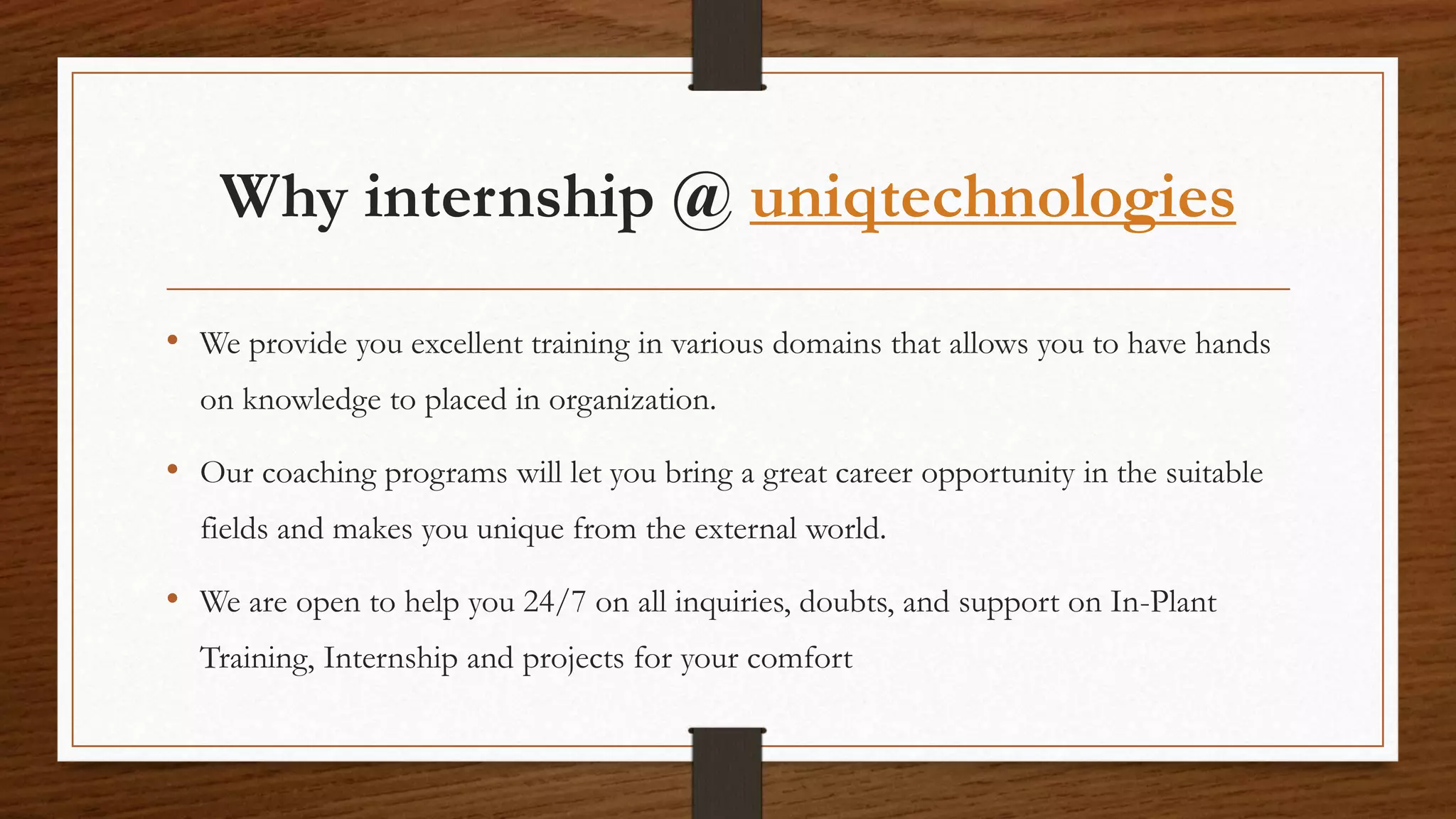 Why internship @ uniqtechnologies

• We provide you excellent training in various domains that allows you to have hands on knowledge to placed in organization.

• Our coaching programs will let you bring a great career opportunity in the suitable fields and makes you unique from the external world.

• We are open to help you 24/7 on all inquiries, doubts, and support on In-Plant Training, Internship and projects for your comfort